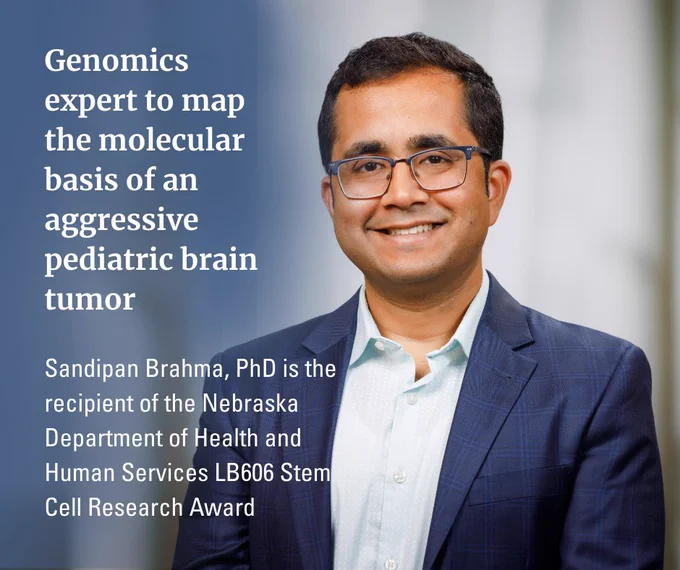 Genomics expert to map the molecular basis of an aggressive pediatric brain tumor

Sandipan Brahma, PhD is the recipient of the Nebraska Department of Health and Human Services LB606 Stem Cell Research Award